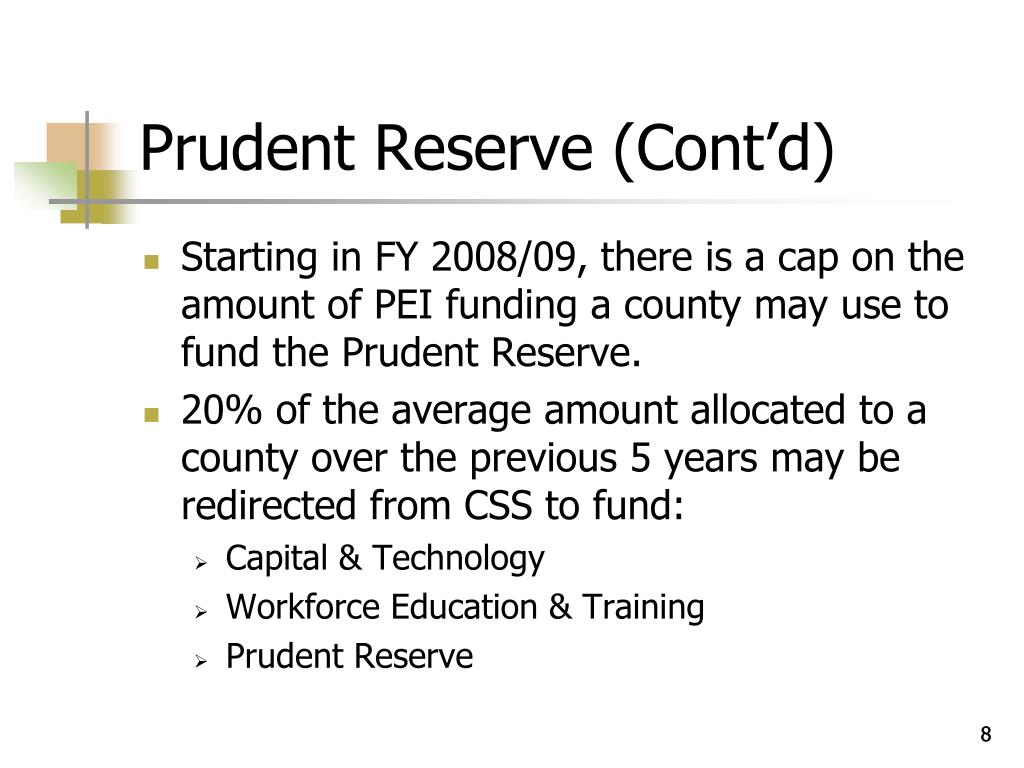 Prudent Reserve (Cont’d)

- Starting in FY 2008/09, there is a cap on the amount of PEI funding a county may use to fund the Prudent Reserve.
- 20% of the average amount allocated to a county over the previous 5 years may be redirected from CSS to fund:
  - Capital & Technology
  - Workforce Education & Training
  - Prudent Reserve

8